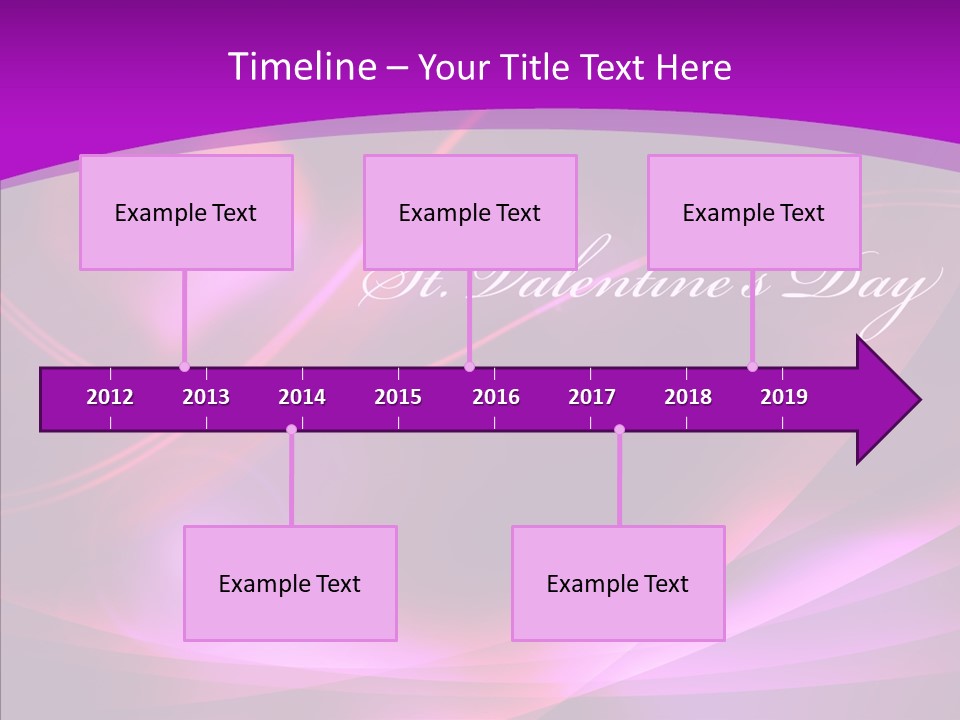 Timeline – Your Title Text Here

Example Text

Example Text

Example Text

St. Valentine's Day

2012 2013 2014 2015 2016 2017 2018 2019

Example Text

Example Text